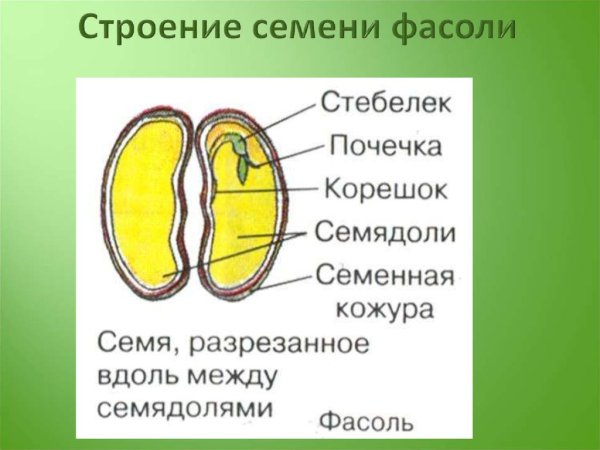 Строение семени фасоли

Стебелек
Почечка
Корешок
Семядоли
Семенная кожура

Семя, разрезанное вдоль между семядолями

Фасоль